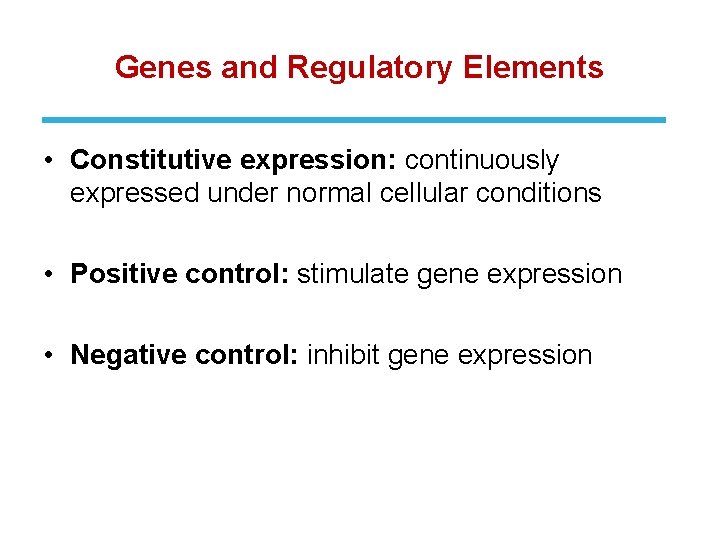 Genes and Regulatory Elements

• Constitutive expression: continuously expressed under normal cellular conditions

• Positive control: stimulate gene expression

• Negative control: inhibit gene expression